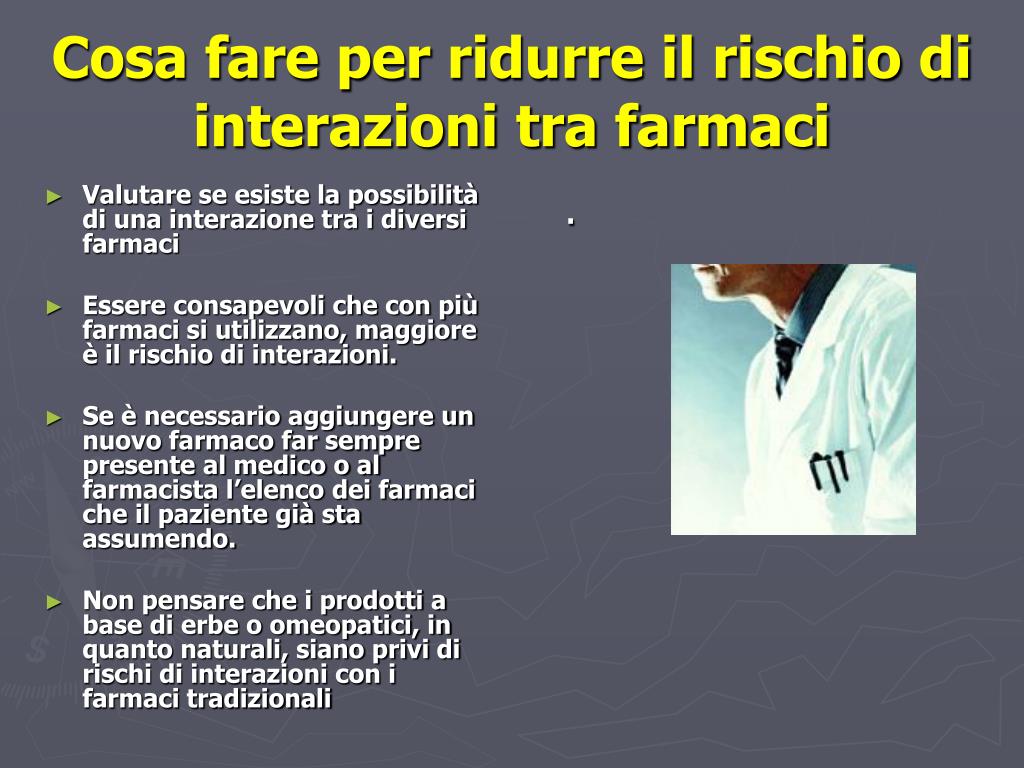 Cosa fare per ridurre il rischio di interazioni tra farmaci

► Valutare se esiste la possibilità di una interazione tra i diversi farmaci

► Essere consapevoli che con più farmaci si utilizzano, maggiore è il rischio di interazioni.

► Se è necessario aggiungere un nuovo farmaco far sempre presente al medico o al farmacista l'elenco dei farmaci che il paziente già sta assumendo.

► Non pensare che i prodotti a base di erbe o omeopatici, in quanto naturali, siano privi di rischi di interazioni con i farmaci tradizionali

.